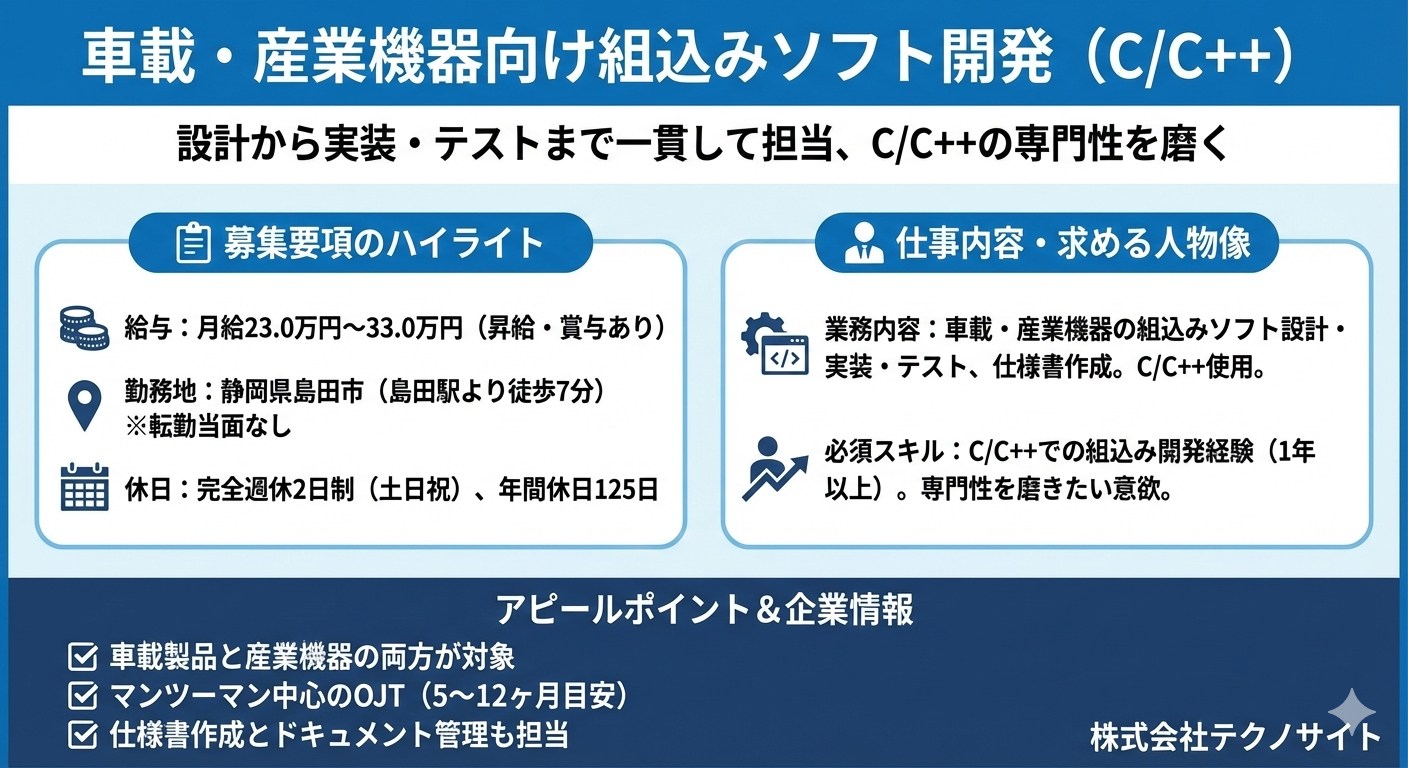 車載・産業機器向け組込みソフト開発（C/C++）

設計から実装・テストまで一貫して担当、C/C++の専門性を磨く

募集要項のハイライト

給与：月給23.0万円〜33.0万円（昇給・賞与あり）

勤務地：静岡県島田市（島田駅より徒歩7分）
※転勤当面なし

休日：完全週休2日制（土日祝）、年間休日125日

仕事内容・求める人物像

業務内容：車載・産業機器の組込みソフト設計・実装・テスト、仕様書作成。C/C++使用。

必須スキル：C/C++での組込み開発経験（1年以上）。専門性を磨きたい意欲。

アピールポイント＆企業情報

車載製品と産業機器の両方が対象
マンツーマン中心のOJT（5〜12ヶ月目安）
仕様書作成とドキュメント管理も担当

株式会社テクノサイト